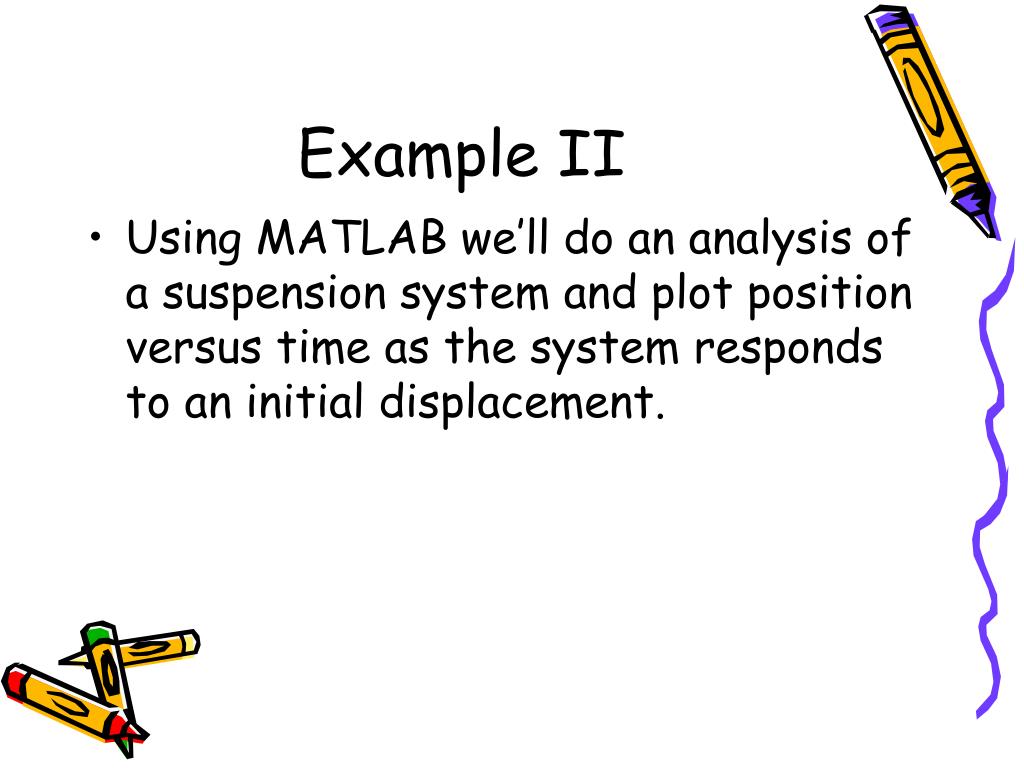 Example II

• Using MATLAB we'll do an analysis of a suspension system and plot position versus time as the system responds to an initial displacement.